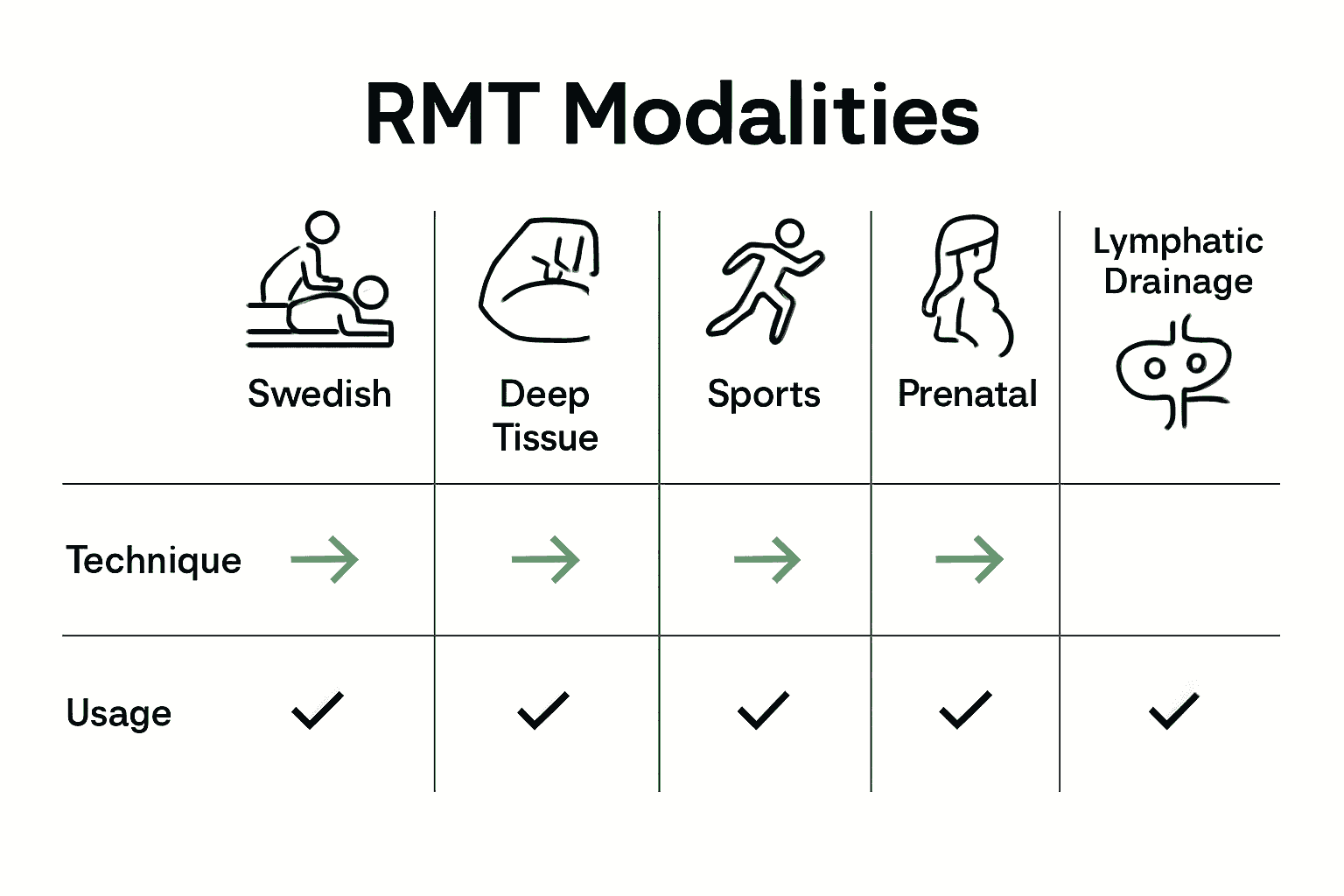 RMT Modalities

| | Swedish | Deep Tissue | Sports | Prenatal | Lymphatic Drainage |
|---|---|---|---|---|---|
| Technique | → | → | → | → | |
| Usage | ✓ | ✓ | ✓ | ✓ | ✓ |